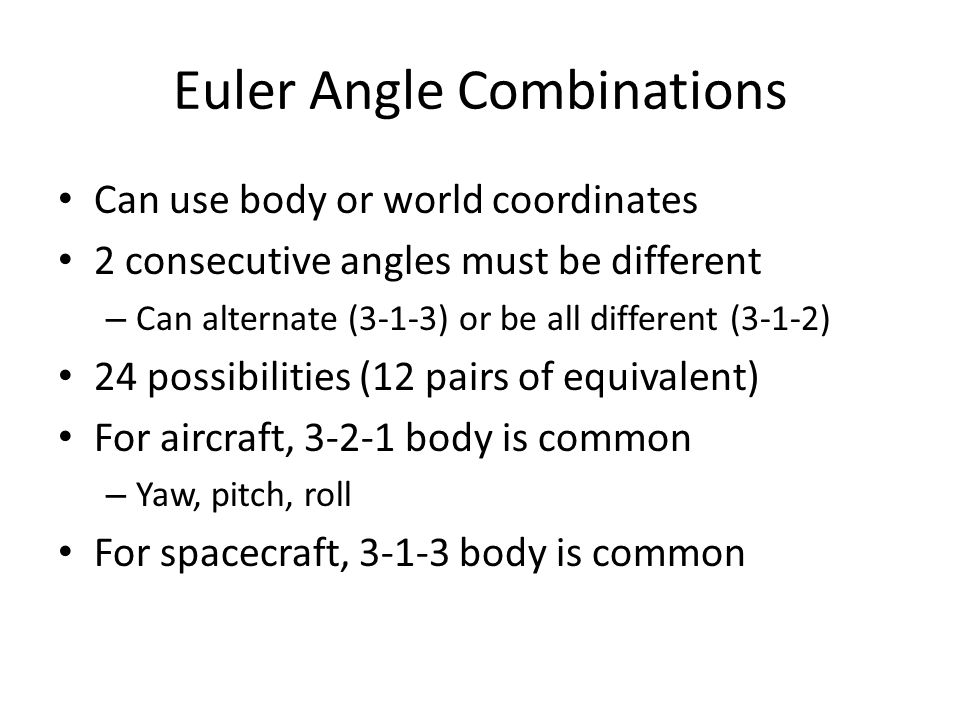 Euler Angle Combinations

• Can use body or world coordinates
• 2 consecutive angles must be different
– Can alternate (3-1-3) or be all different (3-1-2)
• 24 possibilities (12 pairs of equivalent)
• For aircraft, 3-2-1 body is common
– Yaw, pitch, roll
• For spacecraft, 3-1-3 body is common